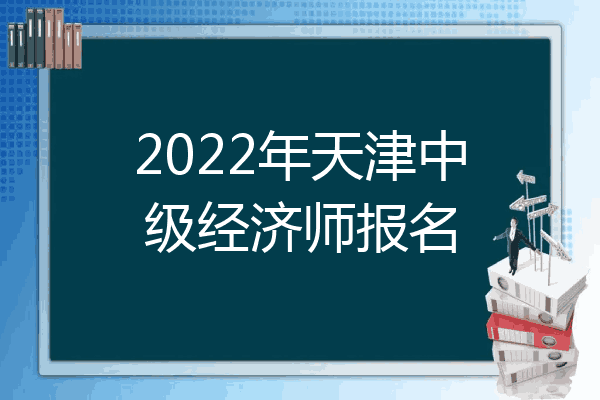 2022年天津中级经济师报名